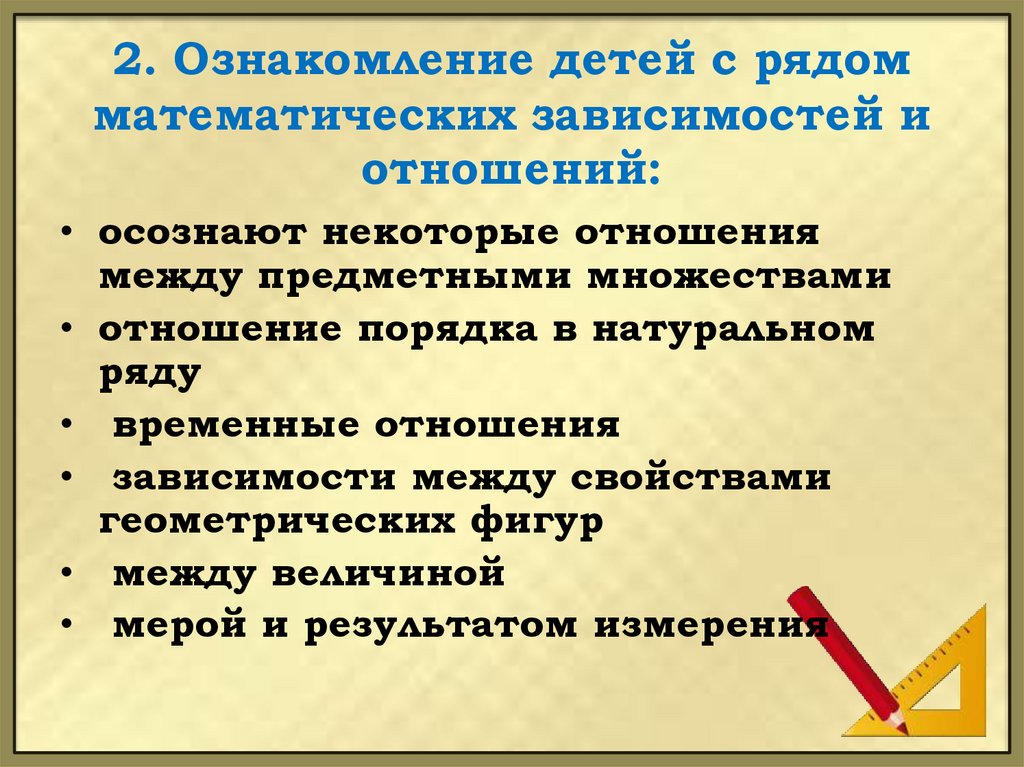 2. Ознакомление детей с рядом математических зависимостей и отношений:

• осознают некоторые отношения между предметными множествами
• отношение порядка в натуральном ряду
• временные отношения
• зависимости между свойствами геометрических фигур
• между величиной
• мерой и результатом измерения